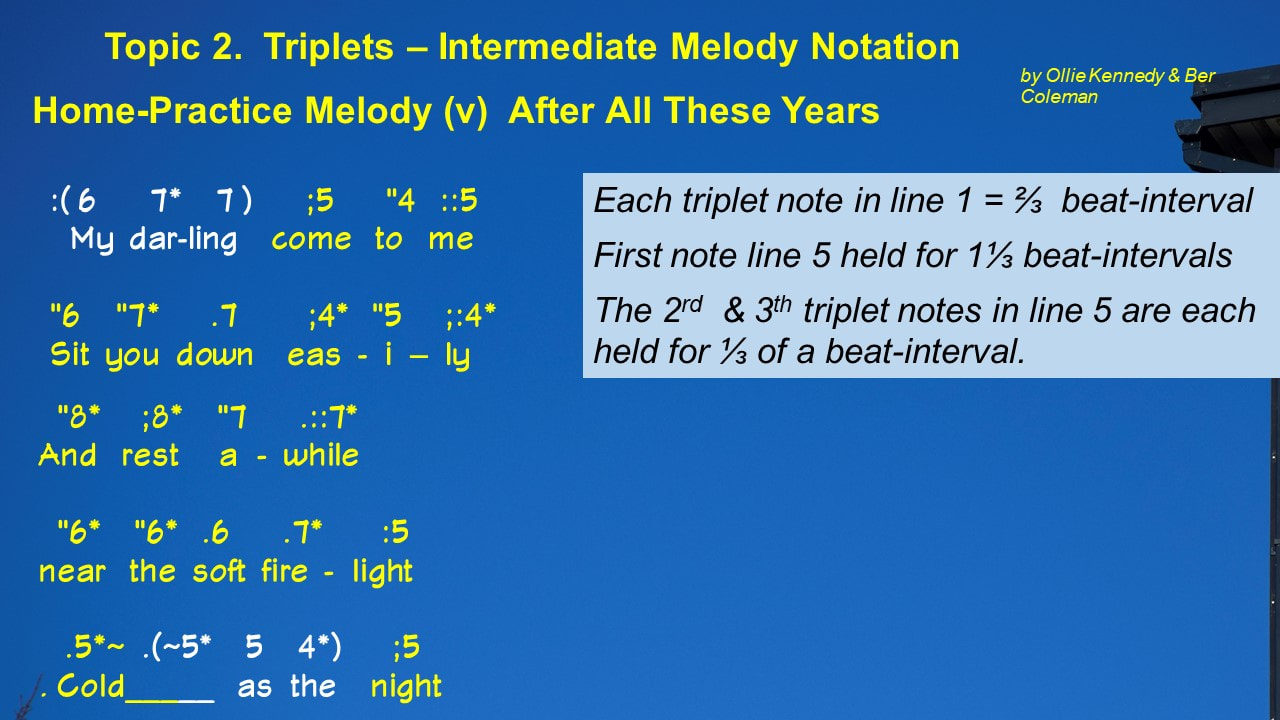 Topic 2. Triplets – Intermediate Melody Notation

by Ollie Kennedy & Ber Coleman

Home-Practice Melody (v) After All These Years

:(6 7* 7) ;5 "4 ::5
My dar-ling come to me

"6 "7* .7 ;4* "5 ;:4*
Sit you down eas - i – ly

"8* ;8* "7 .::7*
And rest a - while

"6* "6* .6 .7* :5
near the soft fire - light

.5*~ .(~5* 5 4*) ;5
. Cold_____ as the night

Each triplet note in line 1 = ⅔ beat-interval

First note line 5 held for 1⅓ beat-intervals

The 2$^{rd}$ & 3$^{th}$ triplet notes in line 5 are each held for ⅓ of a beat-interval.